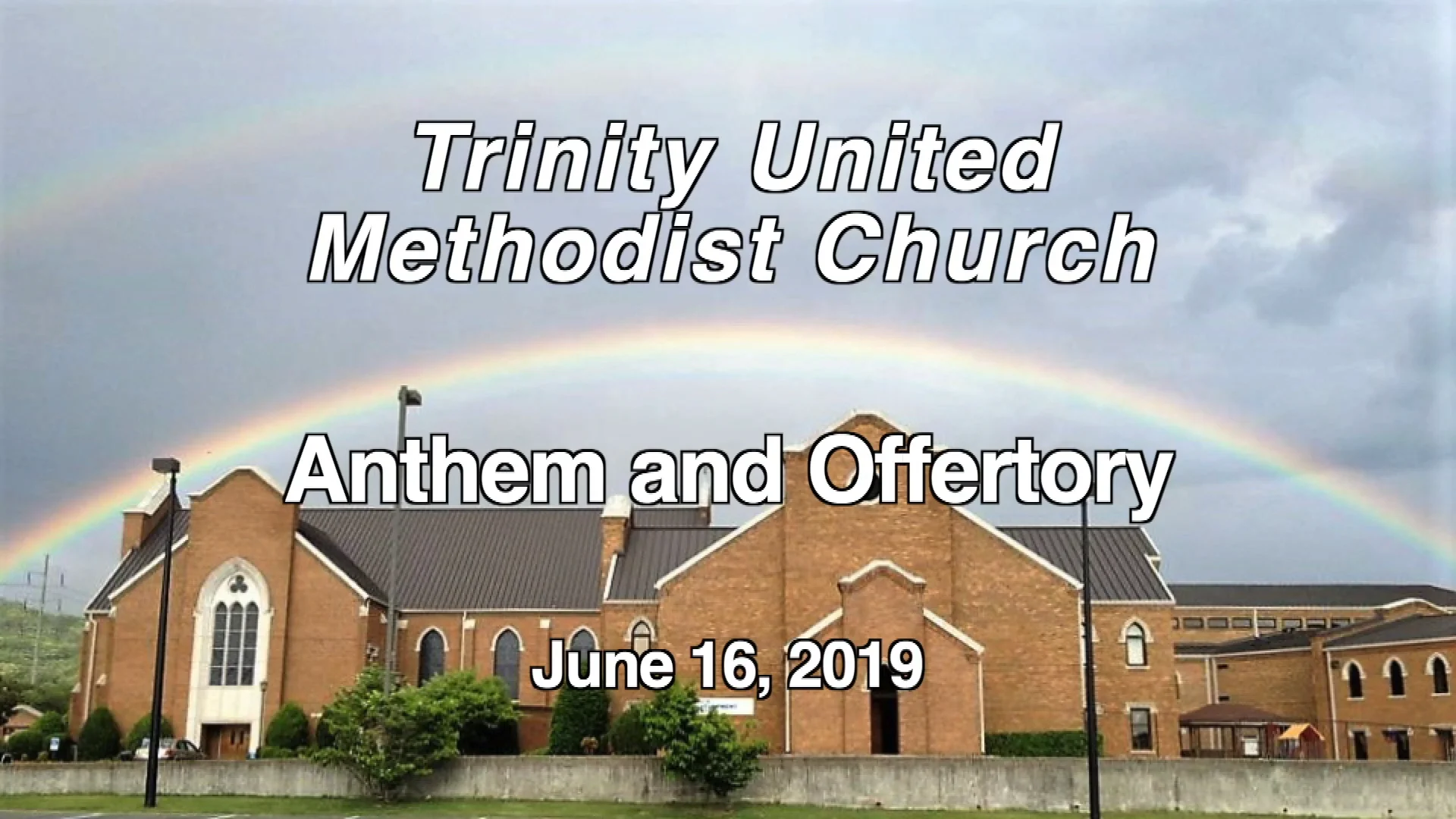 Trinity United Methodist Church

Anthem and Offertory

June 16, 2019